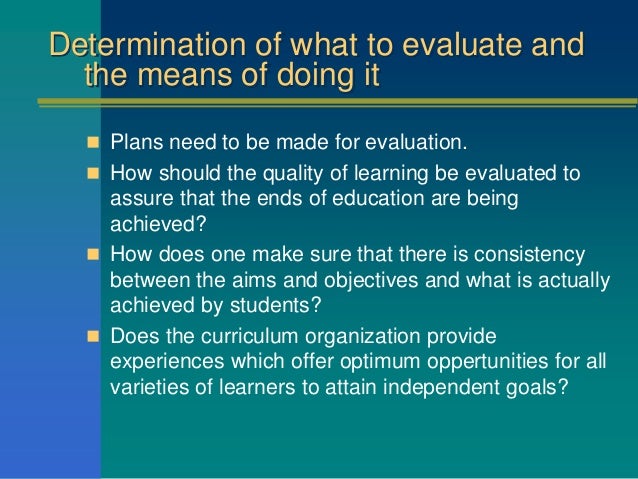 Determination of what to evaluate and the means of doing it

Plans need to be made for evaluation.

How should the quality of learning be evaluated to assure that the ends of education are being achieved?

How does one make sure that there is consistency between the aims and objectives and what is actually achieved by students?

Does the curriculum organization provide experiences which offer optimum oppertunities for all varieties of learners to attain independent goals?